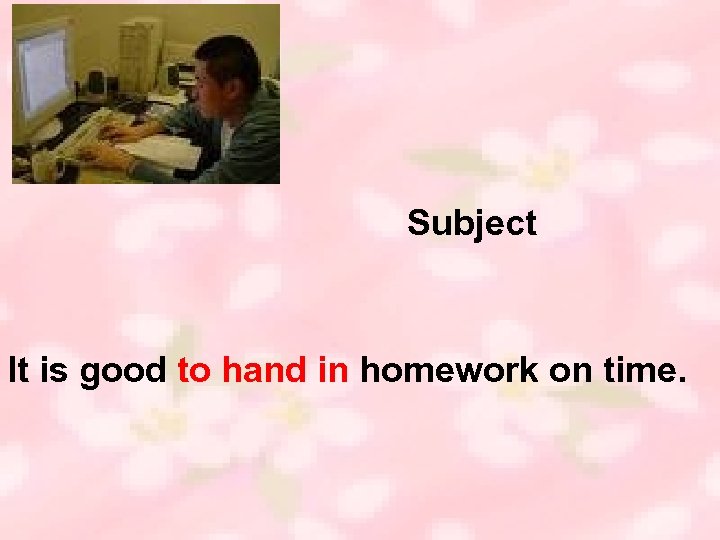 Subject

It is good to hand in homework on time.